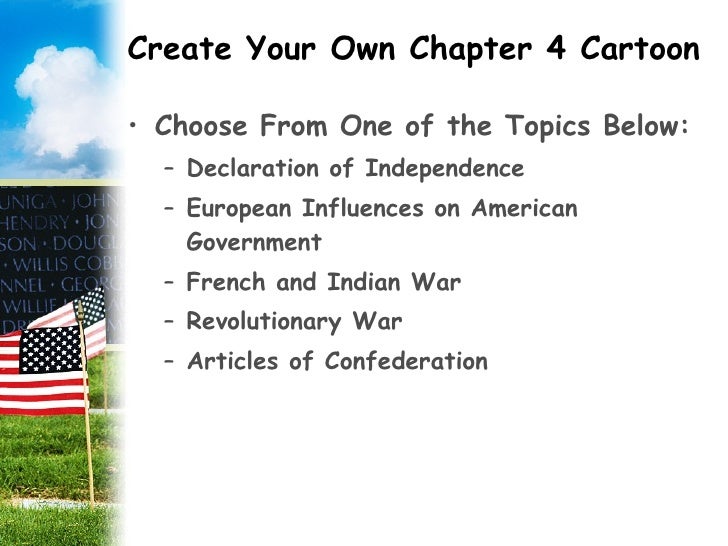 Create Your Own Chapter 4 Cartoon

• Choose From One of the Topics Below:
– Declaration of Independence
– European Influences on American Government
– French and Indian War
– Revolutionary War
– Articles of Confederation

UNIGA · JOHN
HENDRY · JON
SON · DOUG
· WILLIS COB
NNEL · GEOR
WILLIE